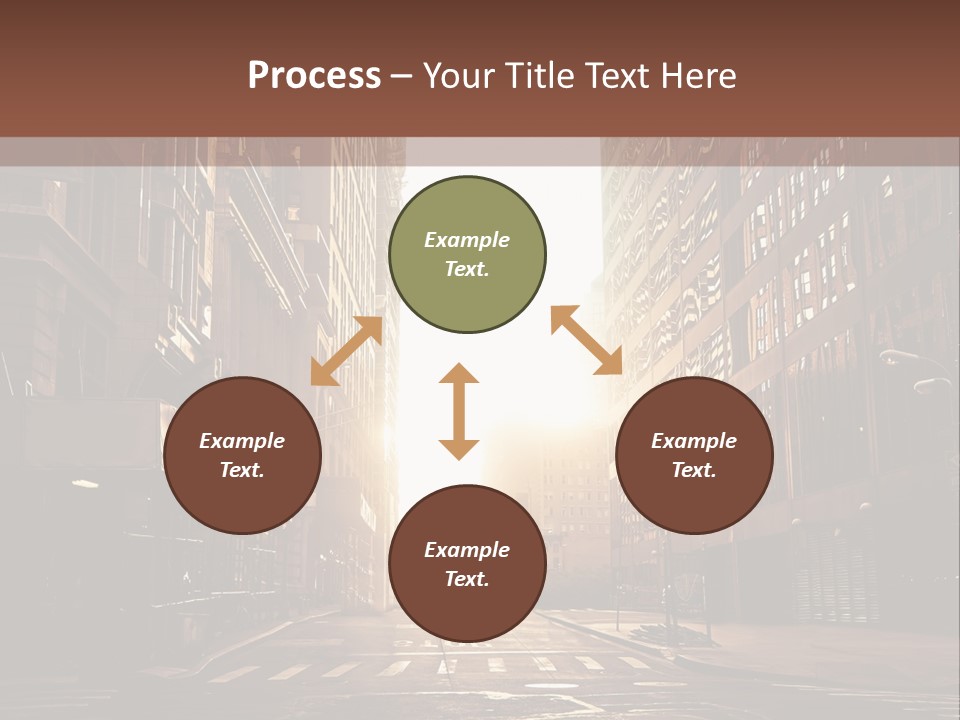 Process – Your Title Text Here

Example Text.

Example Text.

Example Text.

Example Text.